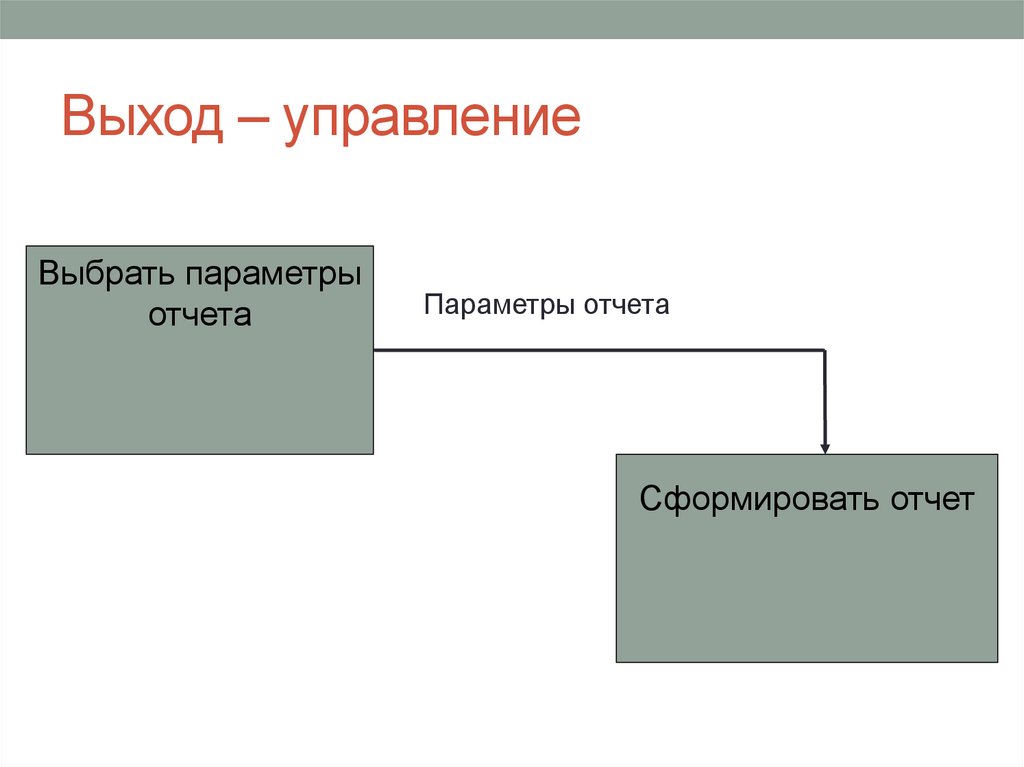 Выход – управление

Выбрать параметры отчета

Параметры отчета

Сформировать отчет